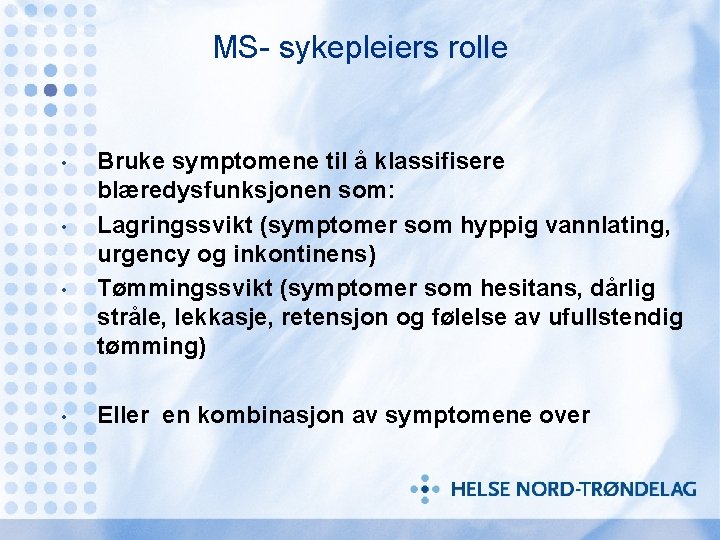 MS- sykepleiers rolle

• Bruke symptomene til å klassifisere blæredysfunksjonen som:
• Lagringssvikt (symptomer som hyppig vannlating, urgency og inkontinens)
• Tømmingssvikt (symptomer som hesitans, dårlig stråle, lekkasje, retensjon og følelse av ufullstendig tømming)

• Eller  en kombinasjon av symptomene over

HELSE NORD-TRØNDELAG